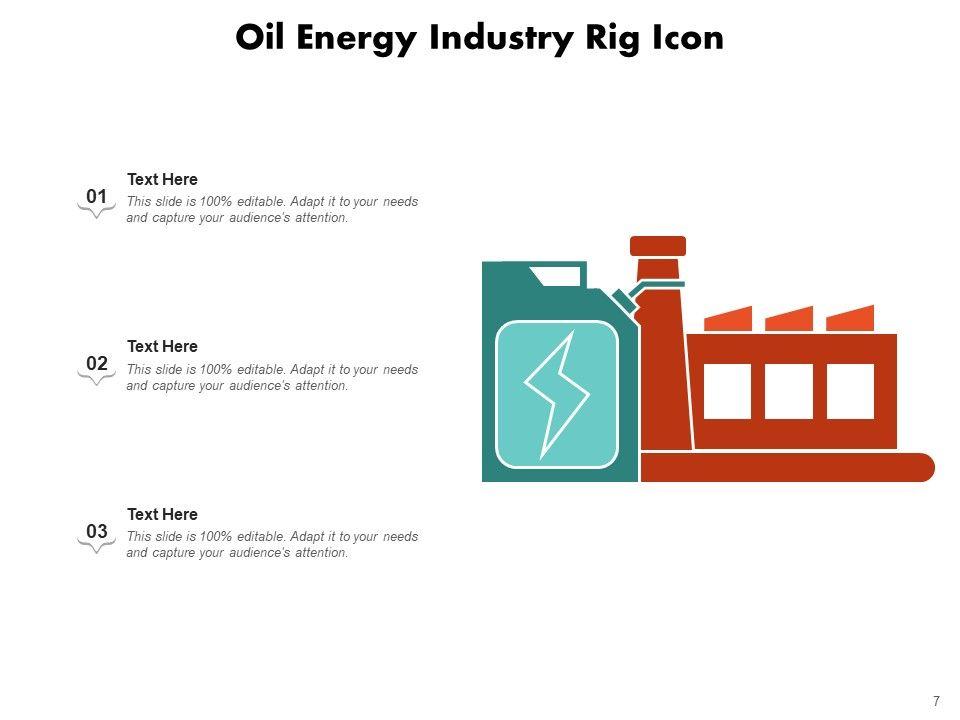 Oil Energy Industry Rig Icon

01
Text Here
This slide is 100% editable. Adapt it to your needs and capture your audience's attention.

02
Text Here
This slide is 100% editable. Adapt it to your needs and capture your audience's attention.

03
Text Here
This slide is 100% editable. Adapt it to your needs and capture your audience's attention.

7